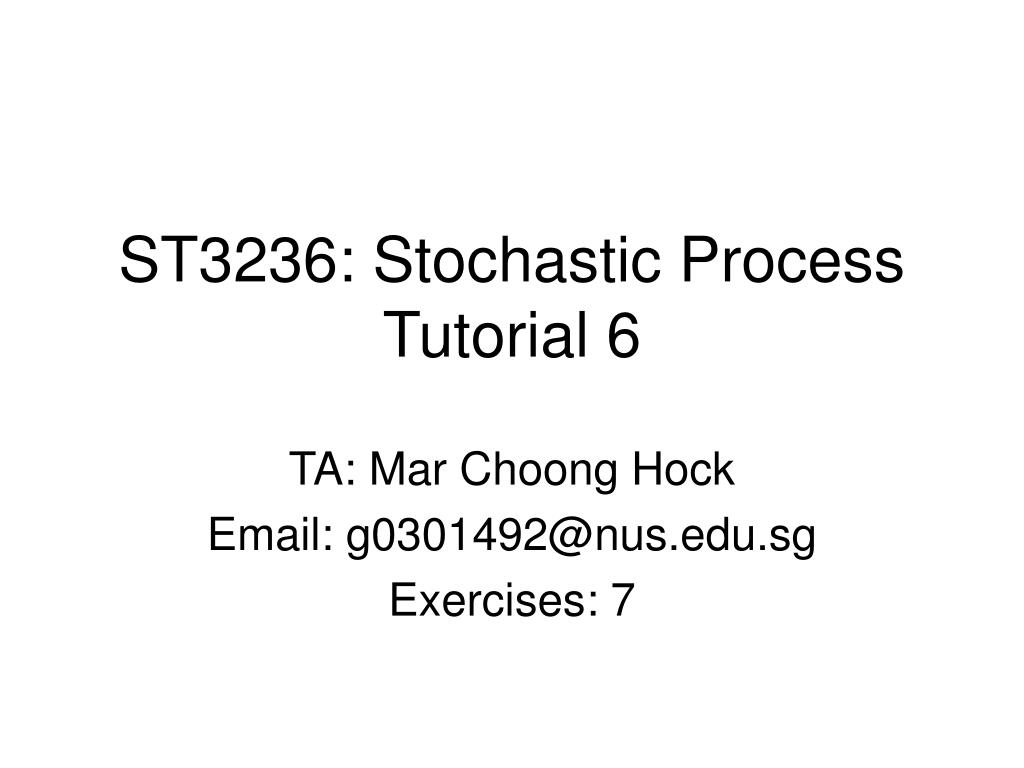 ST3236: Stochastic Process
Tutorial 6

TA: Mar Choong Hock
Email: g0301492@nus.edu.sg
Exercises: 7